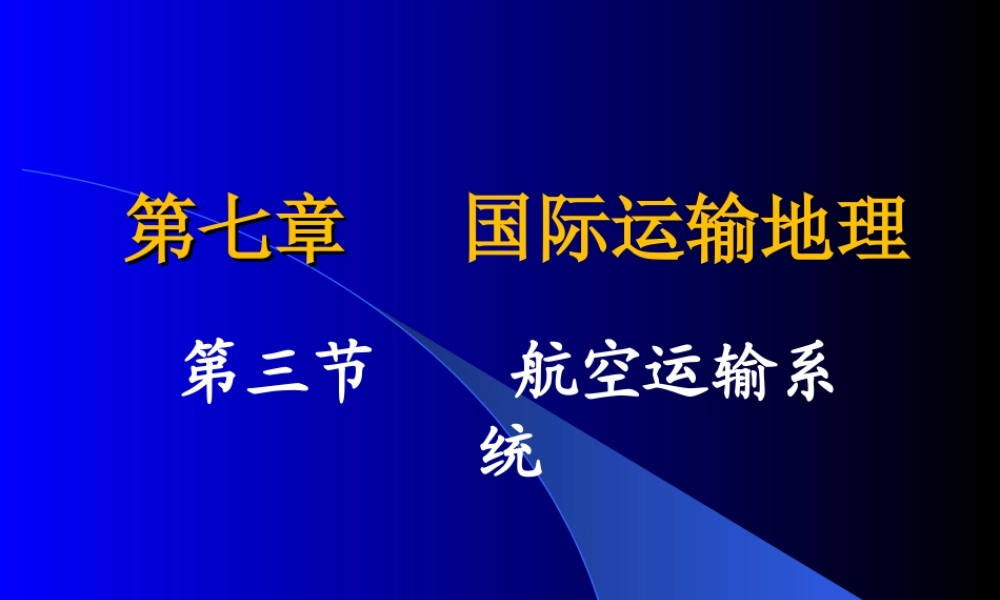 第七章　　国际运输地理

第三节　　航空运输系统